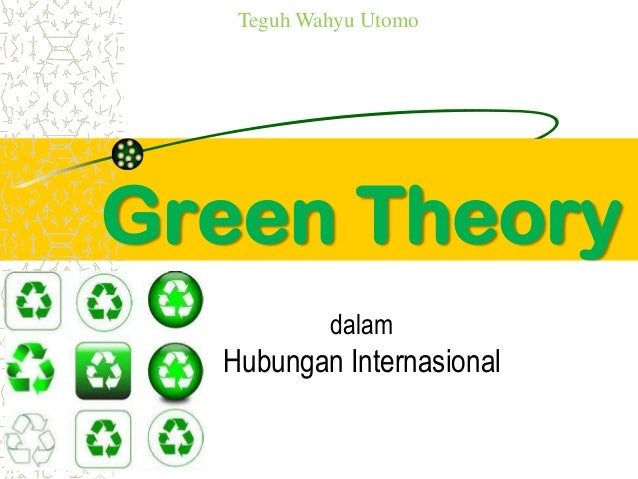 Teguh Wahyu Utomo

Green Theory

dalam
Hubungan Internasional